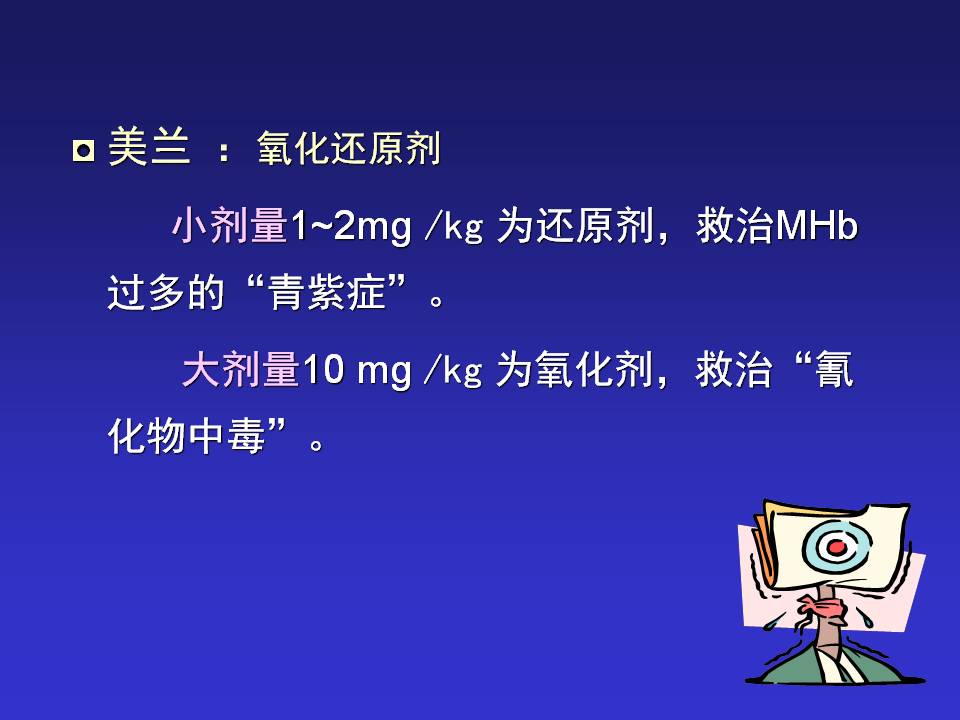 美兰 ：氧化还原剂

小剂量1~2mg /kg 为还原剂，救治MHb过多的“青紫症”。

大剂量10 mg /kg 为氧化剂，救治“氰化物中毒”。